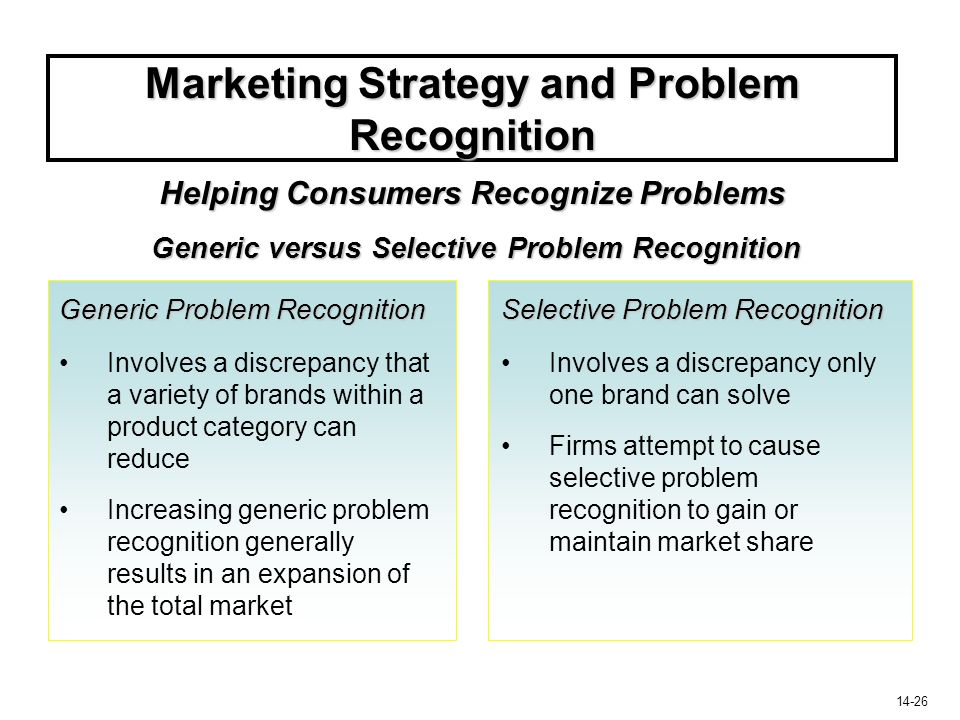 Marketing Strategy and Problem Recognition

Helping Consumers Recognize Problems

Generic versus Selective Problem Recognition

Generic Problem Recognition

• Involves a discrepancy that a variety of brands within a product category can reduce

• Increasing generic problem recognition generally results in an expansion of the total market

Selective Problem Recognition

• Involves a discrepancy only one brand can solve

• Firms attempt to cause selective problem recognition to gain or maintain market share

14-26